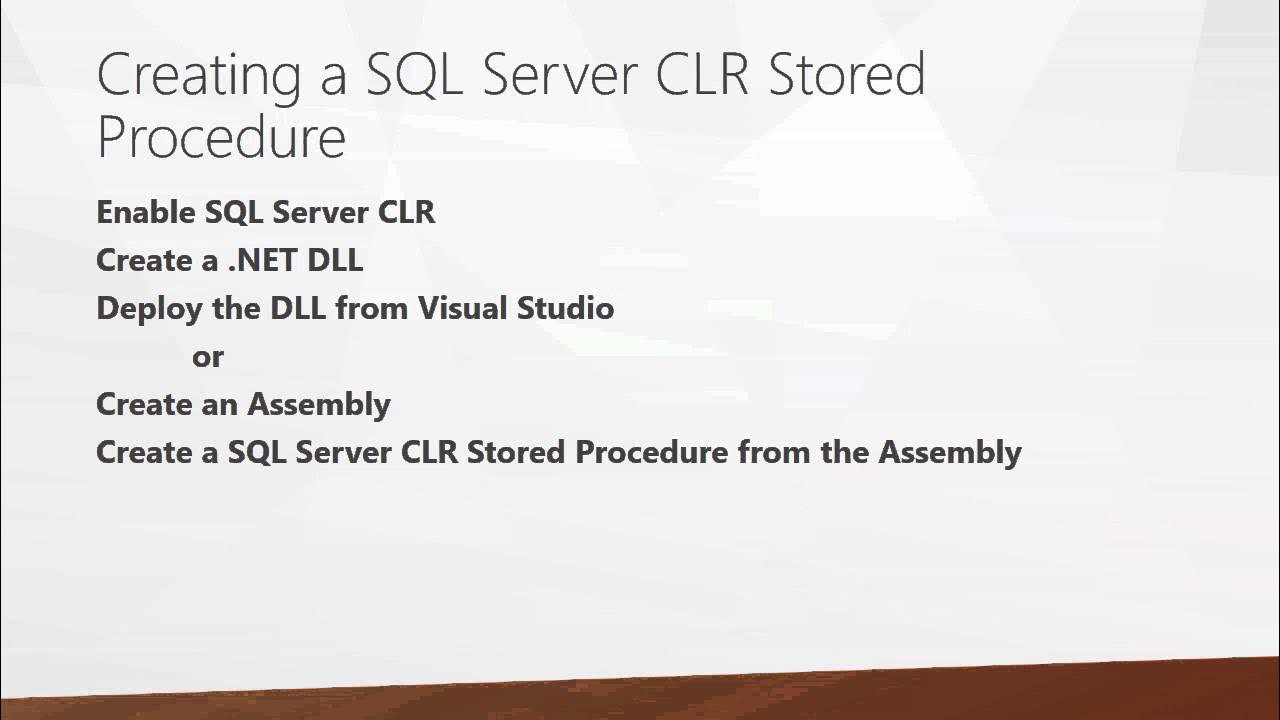 Creating a SQL Server CLR Stored Procedure

Enable SQL Server CLR
Create a .NET DLL
Deploy the DLL from Visual Studio
or
Create an Assembly
Create a SQL Server CLR Stored Procedure from the Assembly